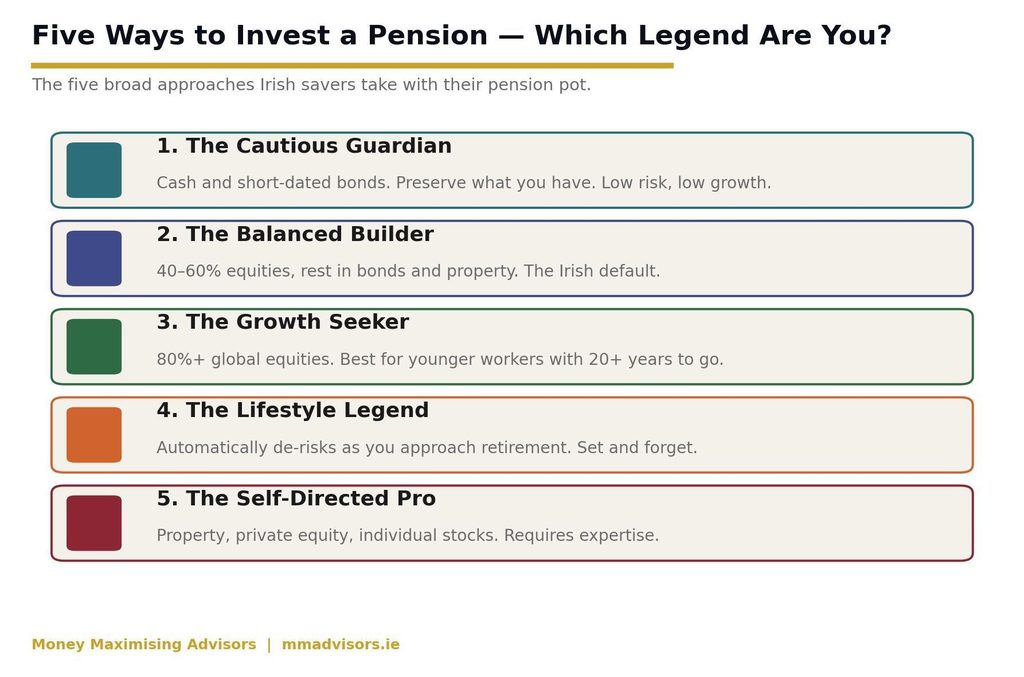 Five Ways to Invest a Pension — Which Legend Are You?

The five broad approaches Irish savers take with their pension pot.

1. The Cautious Guardian

Cash and short-dated bonds. Preserve what you have. Low risk, low growth.

2. The Balanced Builder

40–60% equities, rest in bonds and property. The Irish default.

3. The Growth Seeker

80%+ global equities. Best for younger workers with 20+ years to go.

4. The Lifestyle Legend

Automatically de-risks as you approach retirement. Set and forget.

5. The Self-Directed Pro

Property, private equity, individual stocks. Requires expertise.

Money Maximising Advisors | mmadvisors.ie